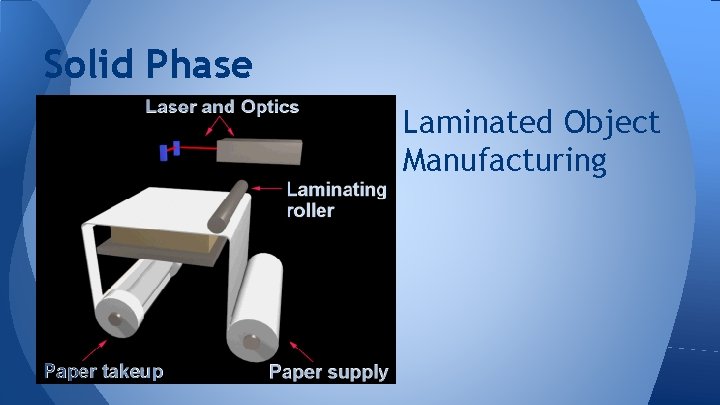 Solid Phase

Laser and Optics

Laminating roller

Paper takeup

Paper supply

Laminated Object Manufacturing